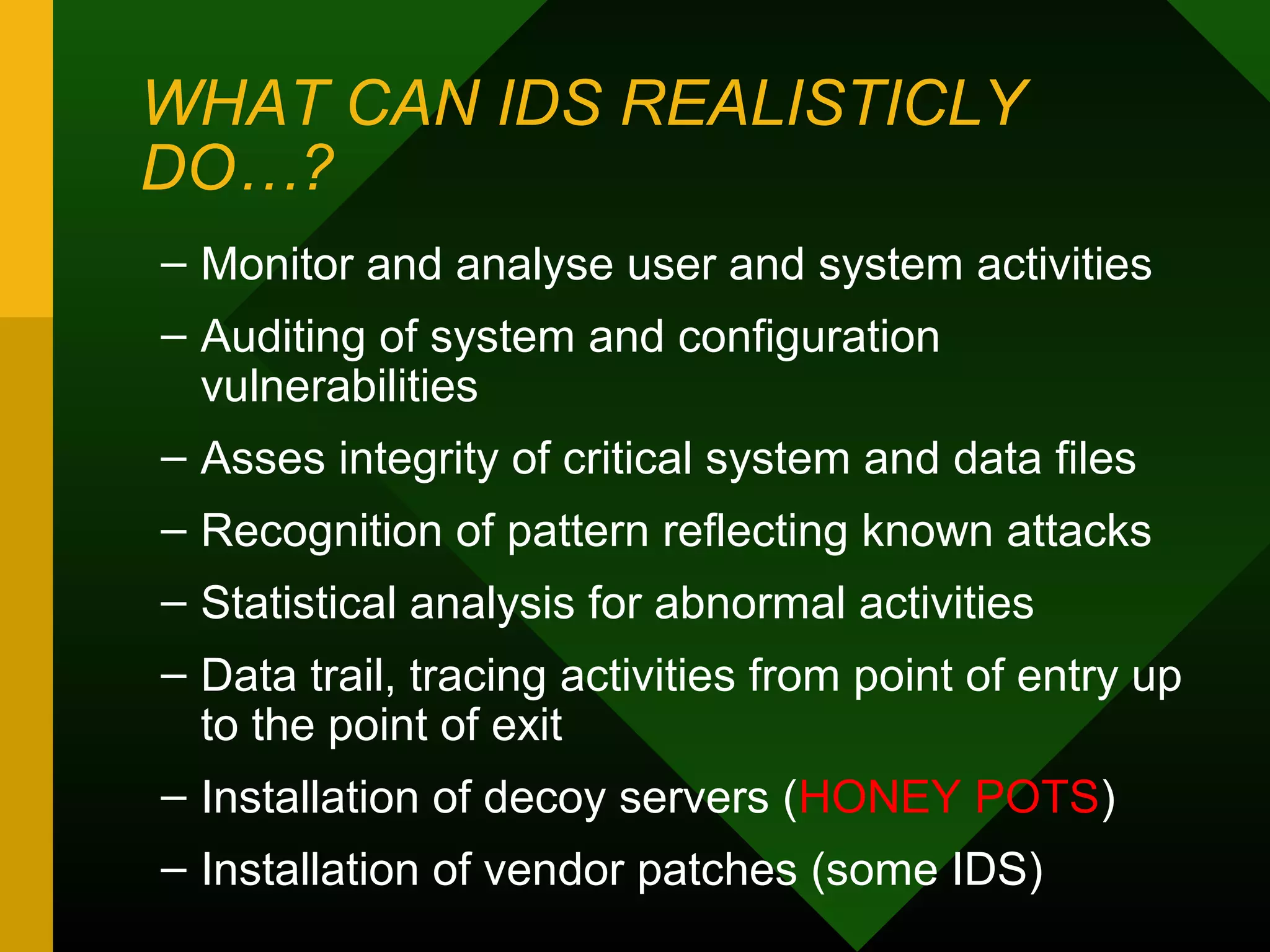 WHAT CAN IDS REALISTICLY DO…?

– Monitor and analyse user and system activities

– Auditing of system and configuration vulnerabilities

– Asses integrity of critical system and data files

– Recognition of pattern reflecting known attacks

– Statistical analysis for abnormal activities

– Data trail, tracing activities from point of entry up to the point of exit

– Installation of decoy servers (HONEY POTS)

– Installation of vendor patches (some IDS)